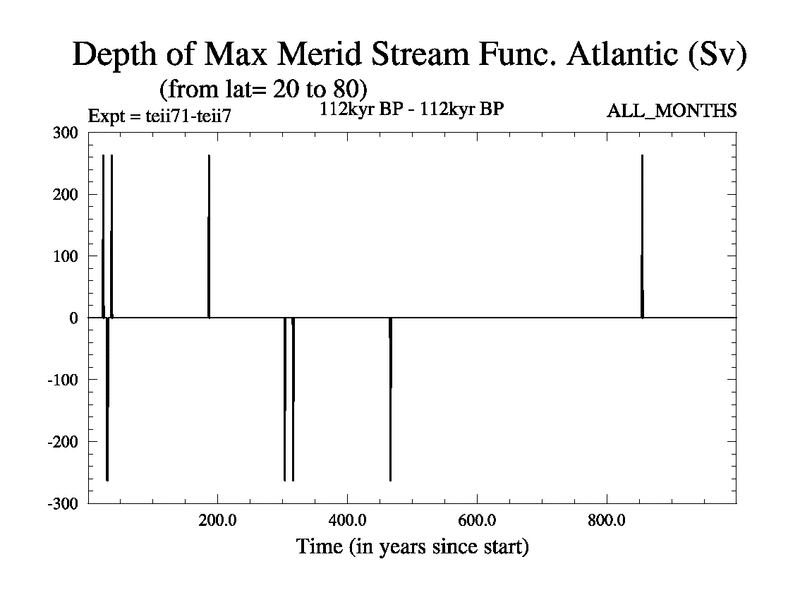 Depth of Max Merid Stream Func. Atlantic (Sv)
(from lat= 20 to 80)
Expt = teii71-teii7
112kyr BP - 112kyr BP
ALL_MONTHS

300
200
100
0
-100
-200
-300

200.0
400.0
600.0
800.0

Time (in years since start)